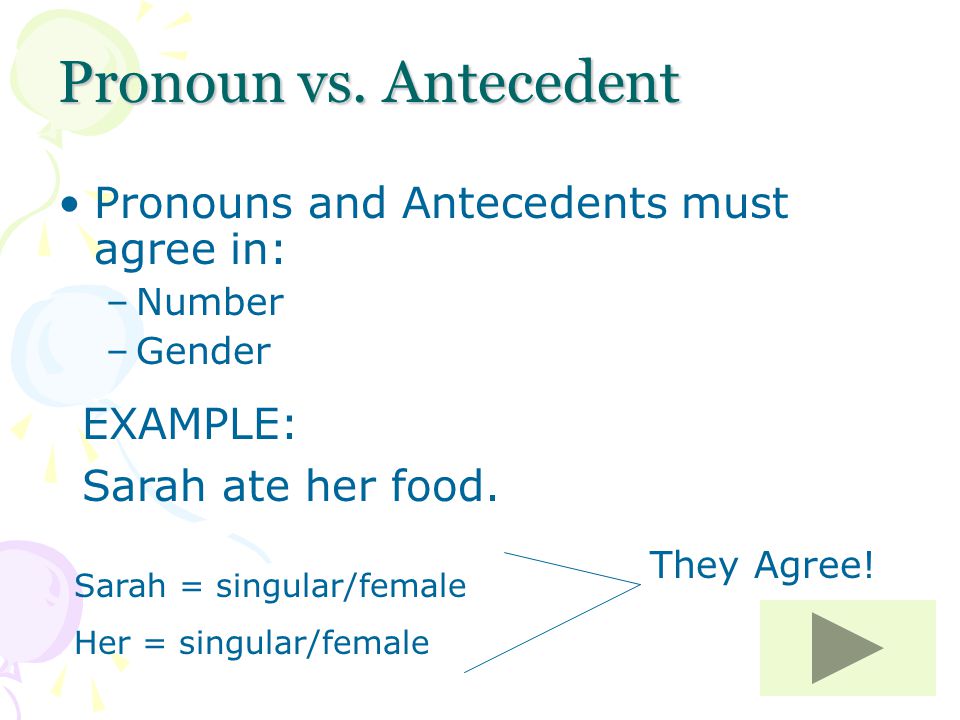 Pronoun vs. Antecedent

• Pronouns and Antecedents must agree in:
– Number
– Gender

EXAMPLE:
Sarah ate her food.

Sarah = singular/female
Her = singular/female

They Agree!